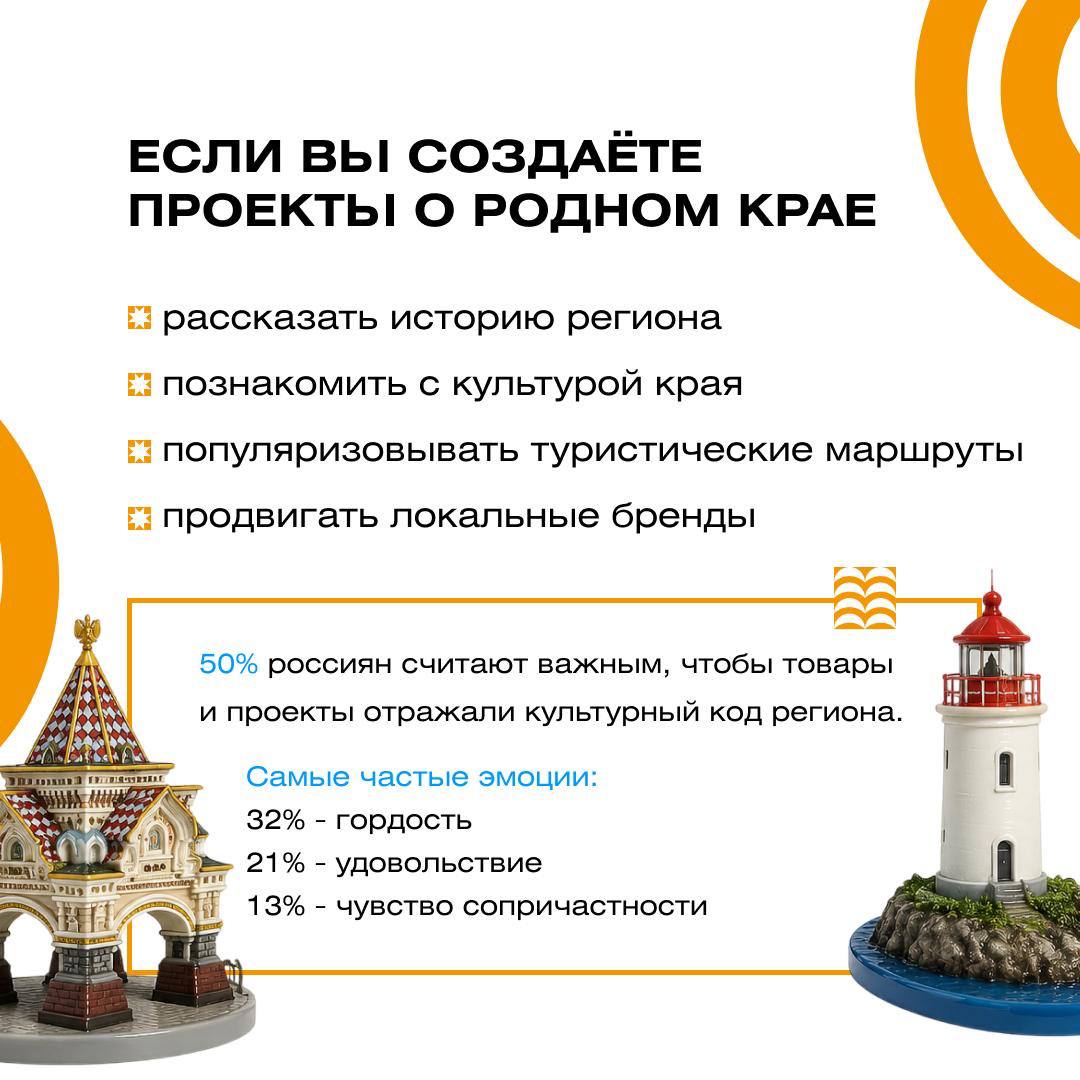 ЕСЛИ ВЫ СОЗДАЁТЕ ПРОЕКТЫ О РОДНОМ КРАЕ

рассказать историю региона

познакомить с культурой края

популяризовывать туристические маршруты

продвигать локальные бренды

50% россиян считают важным, чтобы товары и проекты отражали культурный код региона.

Самые частые эмоции:
32% - гордость
21% - удовольствие
13% - чувство сопричастности